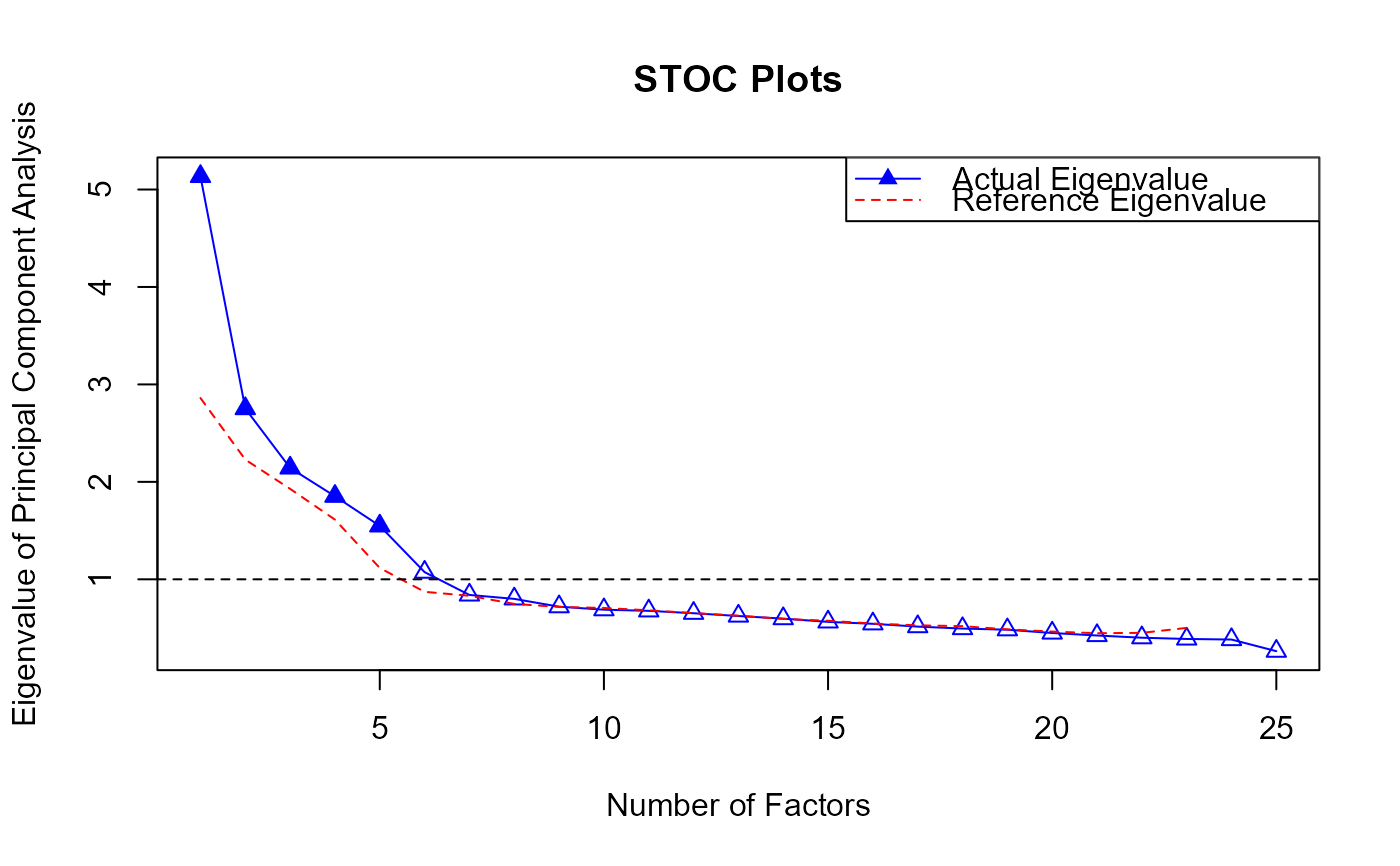 STOC Plots

Actual Eigenvalue
Reference Eigenvalue

Eigenvalue of Principal Component Analysis

5
4
3
2
1

5
10
15
20
25

Number of Factors